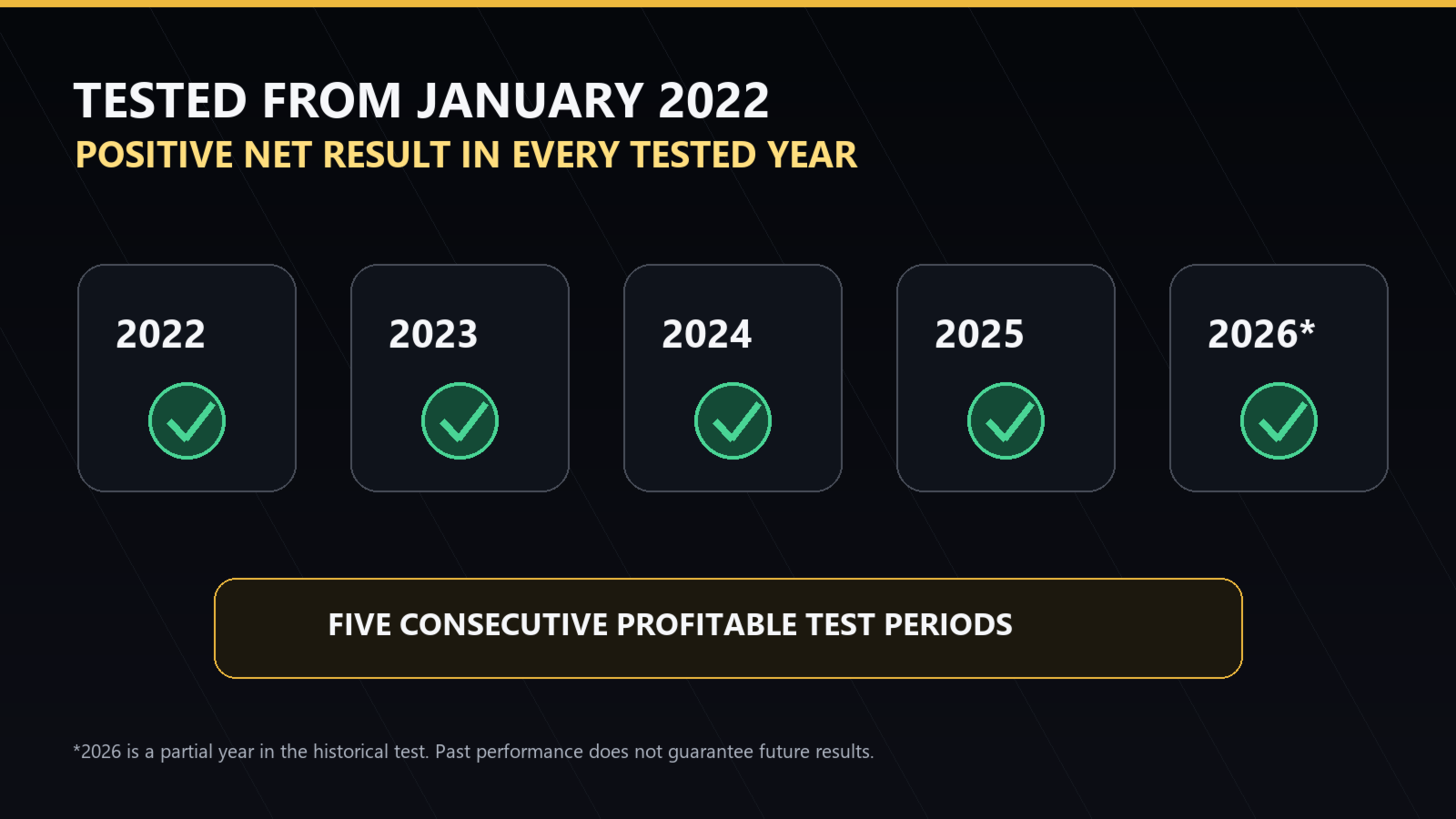 TESTED FROM JANUARY 2022
POSITIVE NET RESULT IN EVERY TESTED YEAR

2022

2023

2024

2025

2026*

FIVE CONSECUTIVE PROFITABLE TEST PERIODS

*2026 is a partial year in the historical test. Past performance does not guarantee future results.